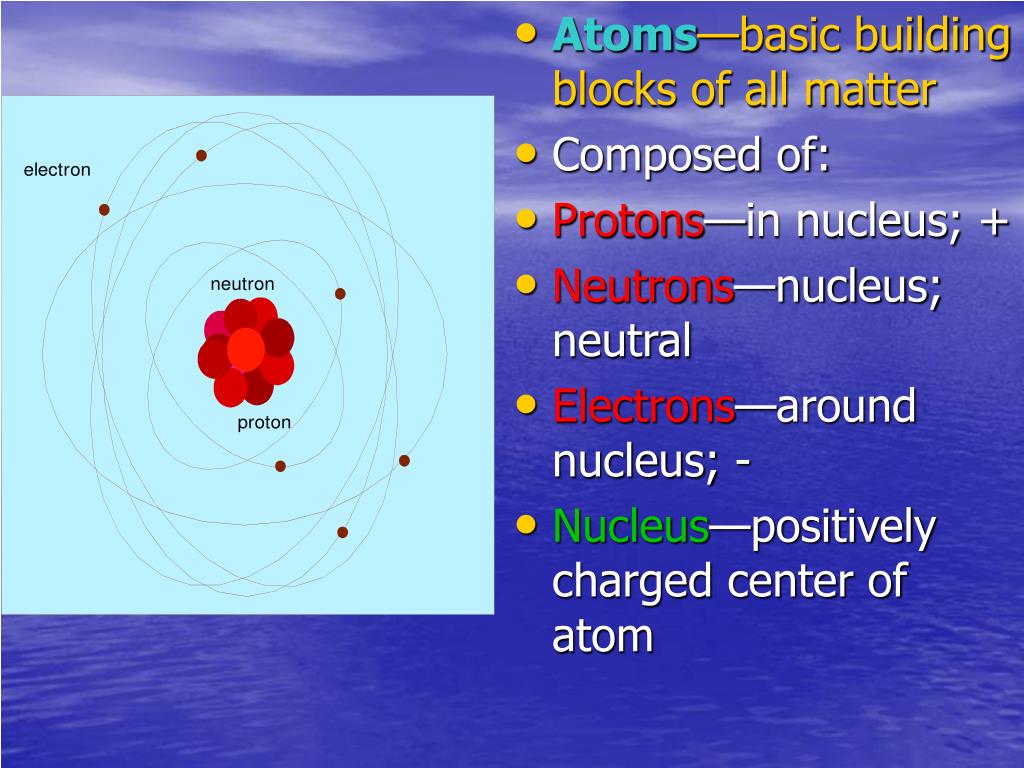 electron

neutron

proton

• Atoms—basic building blocks of all matter
• Composed of:
• Protons—in nucleus; +
• Neutrons—nucleus; neutral
• Electrons—around nucleus; -
• Nucleus—positively charged center of atom